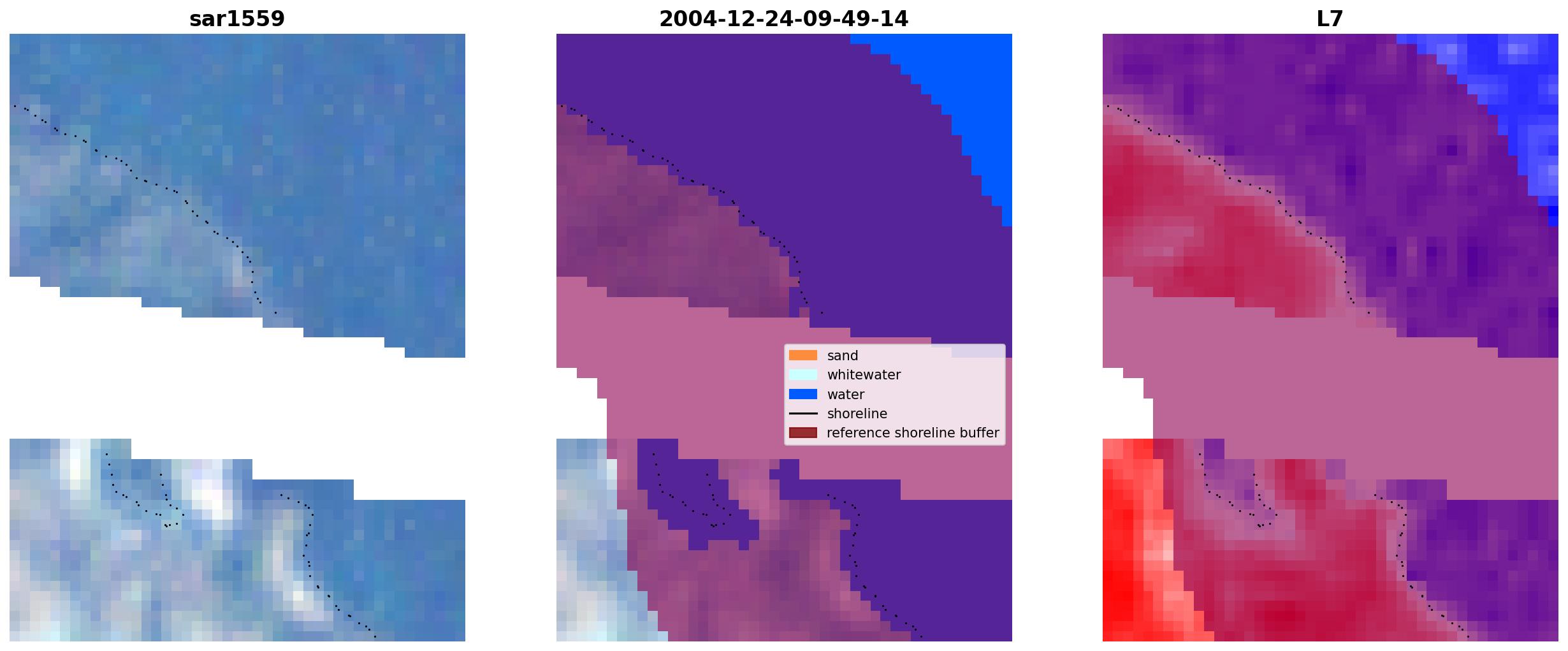 sar1559

2004-12-24-09-49-14

L7

sand
whitewater
water
shoreline
reference shoreline buffer